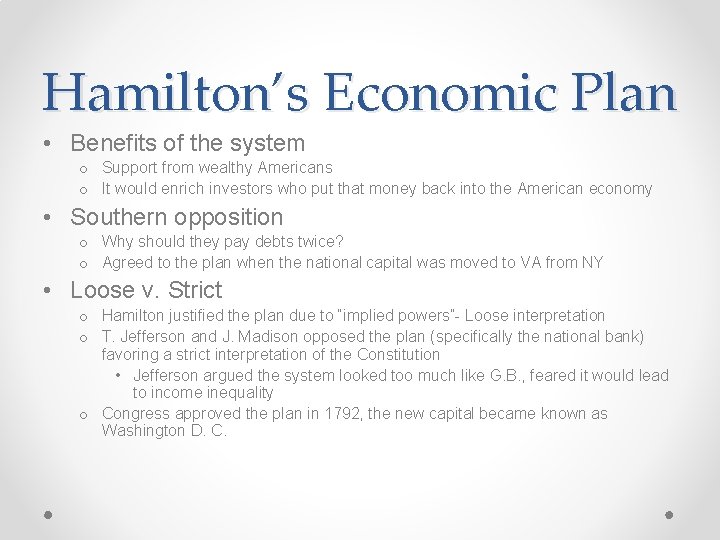 Hamilton's Economic Plan

• Benefits of the system
  o Support from wealthy Americans
  o It would enrich investors who put that money back into the American economy
• Southern opposition
  o Why should they pay debts twice?
  o Agreed to the plan when the national capital was moved to VA from NY
• Loose v. Strict
  o Hamilton justified the plan due to "implied powers"- Loose interpretation
  o T. Jefferson and J. Madison opposed the plan (specifically the national bank) favoring a strict interpretation of the Constitution
    • Jefferson argued the system looked too much like G.B., feared it would lead to income inequality
  o Congress approved the plan in 1792, the new capital became known as Washington D. C.